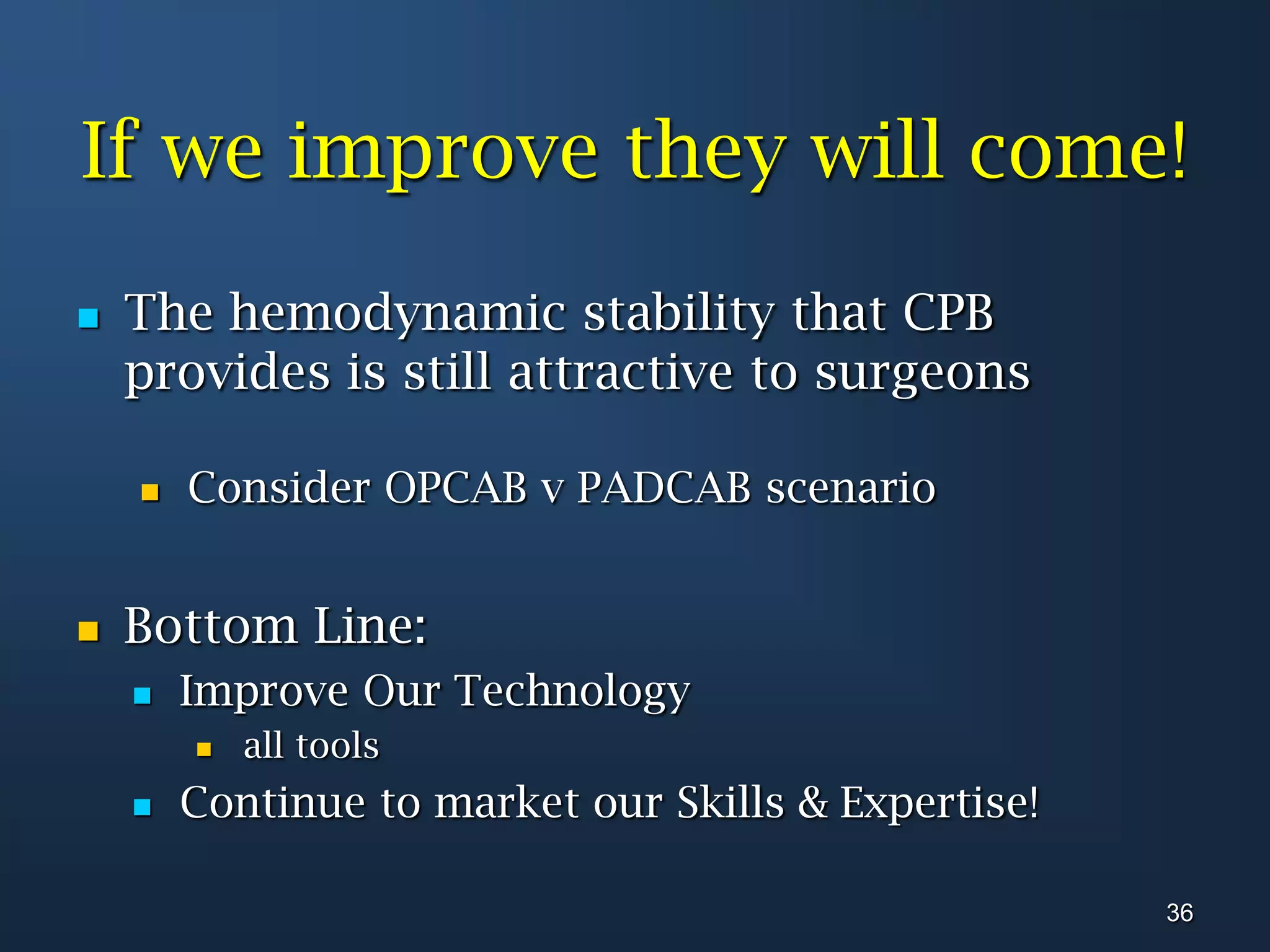 If we improve they will come!

The hemodynamic stability that CPB provides is still attractive to surgeons

Consider OPCAB v PADCAB scenario

Bottom Line:

Improve Our Technology

all tools

Continue to market our Skills & Expertise!

36